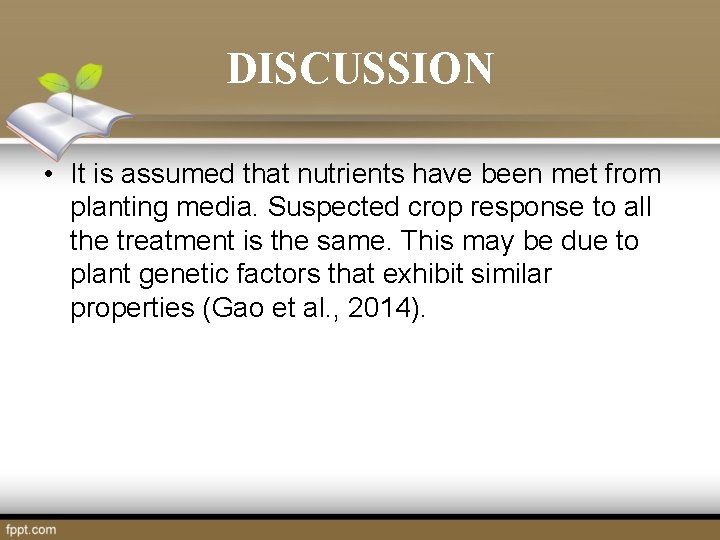 DISCUSSION

• It is assumed that nutrients have been met from planting media. Suspected crop response to all the treatment is the same. This may be due to plant genetic factors that exhibit similar properties (Gao et al., 2014).

fppt.com